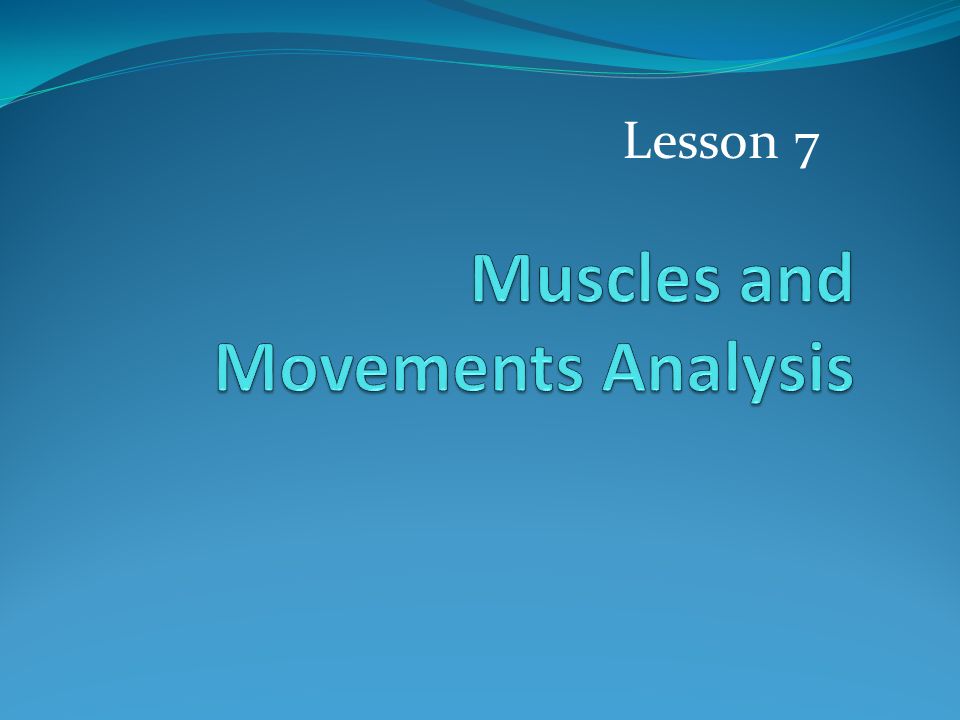 Lesson 7

Muscles and Movements Analysis